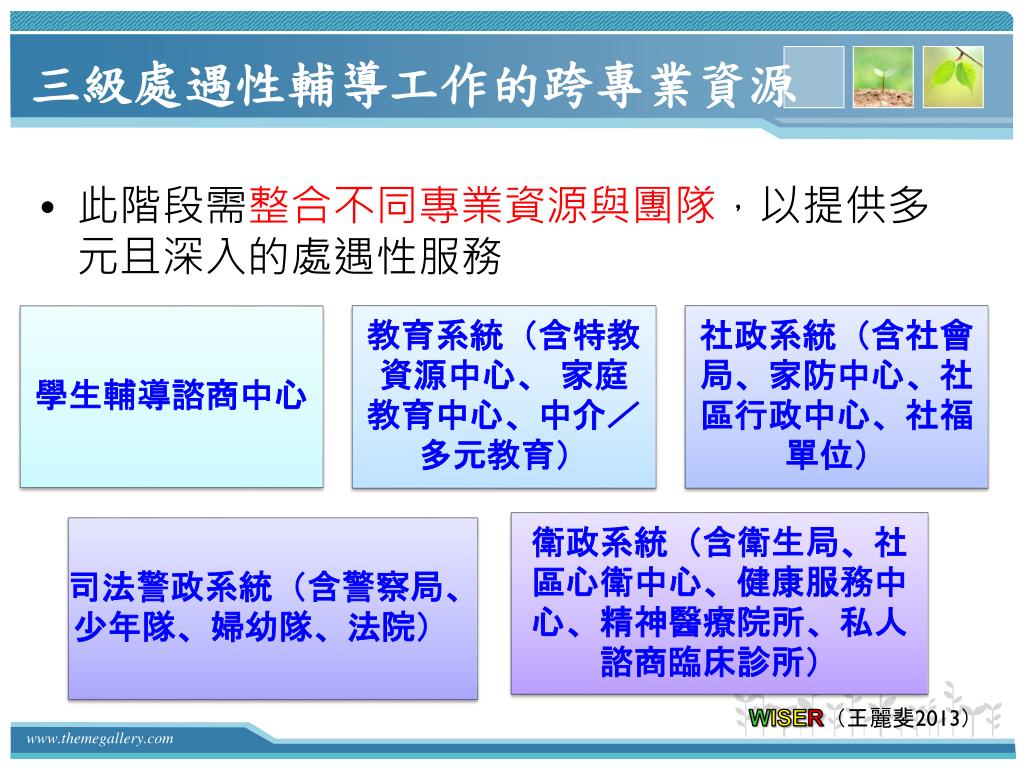 三級處遇性輔導工作的跨專業資源

• 此階段需整合不同專業資源與團隊，以提供多元且深入的處遇性服務

學生輔導諮商中心

教育系統（含特教資源中心、 家庭教育中心、中介／多元教育）

社政系統（含社會局、家防中心、社區行政中心、社福單位）

司法警政系統（含警察局、少年隊、婦幼隊、法院）

衛政系統（含衛生局、社區心衛中心、健康服務中心、精神醫療院所、私人諮商臨床診所）

WISER（王麗斐2013）

www.themegallery.com